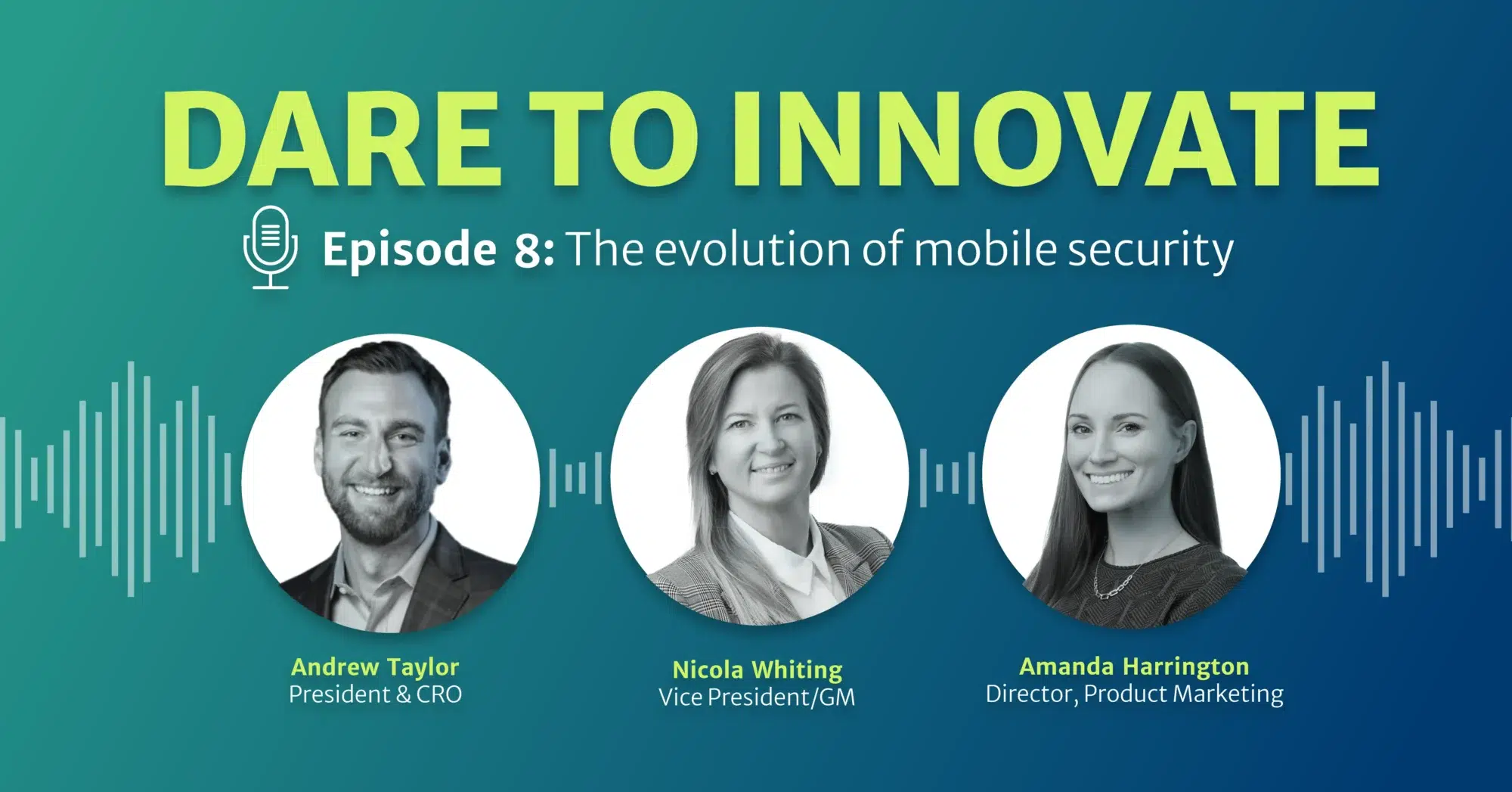 DARE TO INNOVATE

Episode 8: The evolution of mobile security

Andrew Taylor
President & CRO

Nicola Whiting
Vice President/GM

Amanda Harrington
Director, Product Marketing